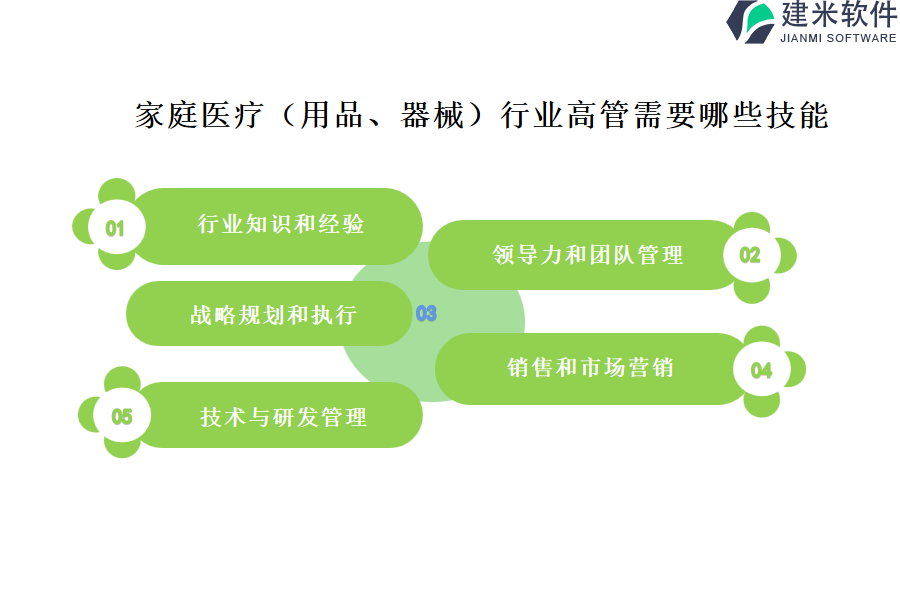 建米软件
JIANMI SOFTWARE

家庭医疗（用品、器械）行业高管需要哪些技能

01 行业知识和经验

领导力和团队管理 02

战略规划和执行 03

销售和市场营销 04

05 技术与研发管理